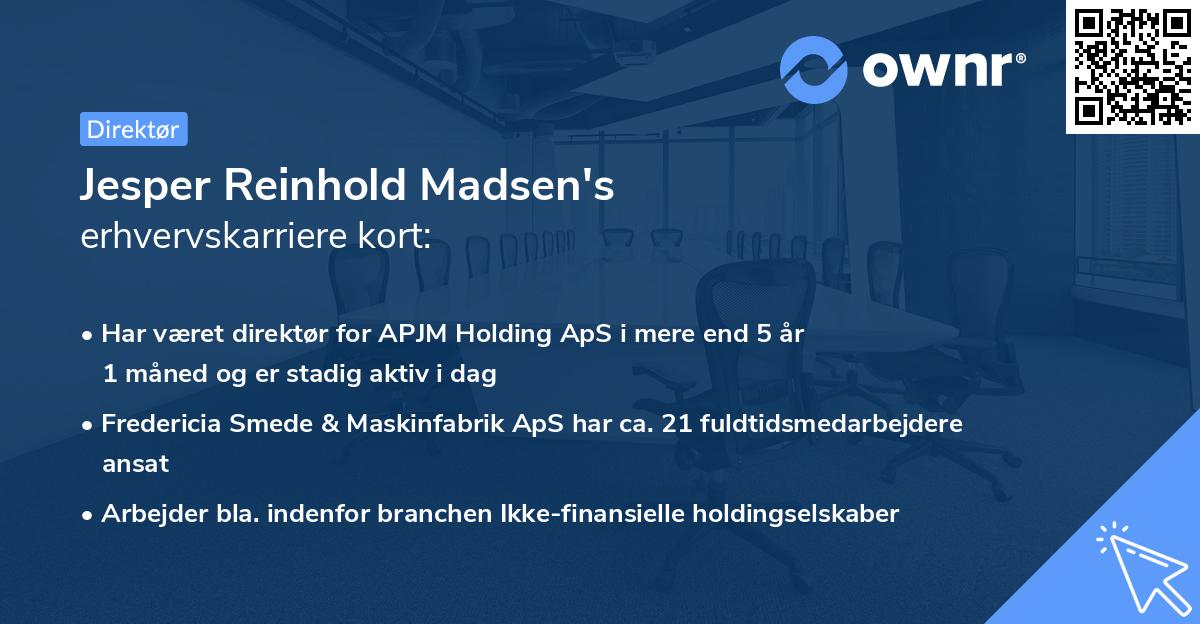 ownr®

Direktør

Jesper Reinhold Madsen's
erhvervskarriere kort:

• Har været direktør for APJM Holding ApS i mere end 5 år 1 måned og er stadig aktiv i dag
• Fredericia Smede & Maskinfabrik ApS har ca. 21 fuldtidsmedarbejdere ansat
• Arbejder bla. indenfor branchen Ikke-finansielle holdingselskaber